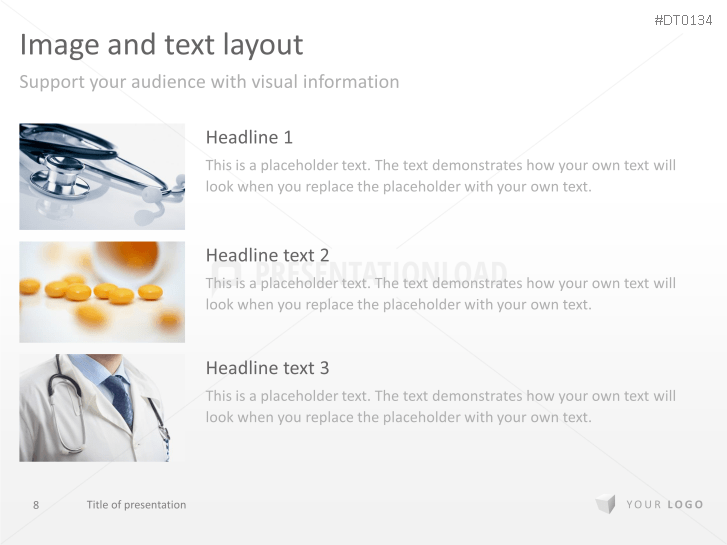 #DT0134

Image and text layout

Support your audience with visual information

Headline 1

This is a placeholder text. The text demonstrates how your own text will look when you replace the placeholder with your own text.

Headline text 2

PRESENTATIONLOAD

This is a placeholder text. The text demonstrates how your own text will look when you replace the placeholder with your own text.

Headline text 3

This is a placeholder text. The text demonstrates how your own text will look when you replace the placeholder with your own text.

8 Title of presentation

YOUR LOGO